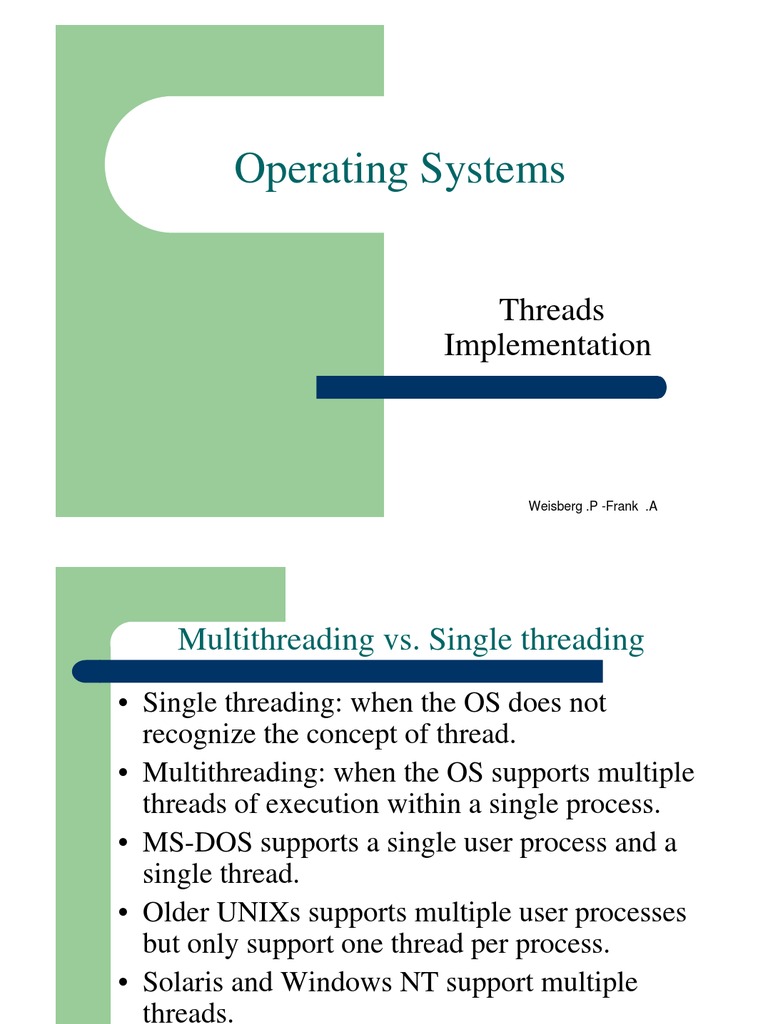 Operating Systems

Threads
Implementation

Weisberg .P -Frank .A

Multithreading vs. Single threading

• Single threading: when the OS does not recognize the concept of thread.
• Multithreading: when the OS supports multiple threads of execution within a single process.
• MS-DOS supports a single user process and a single thread.
• Older UNIXs supports multiple user processes but only support one thread per process.
• Solaris and Windows NT support multiple threads.